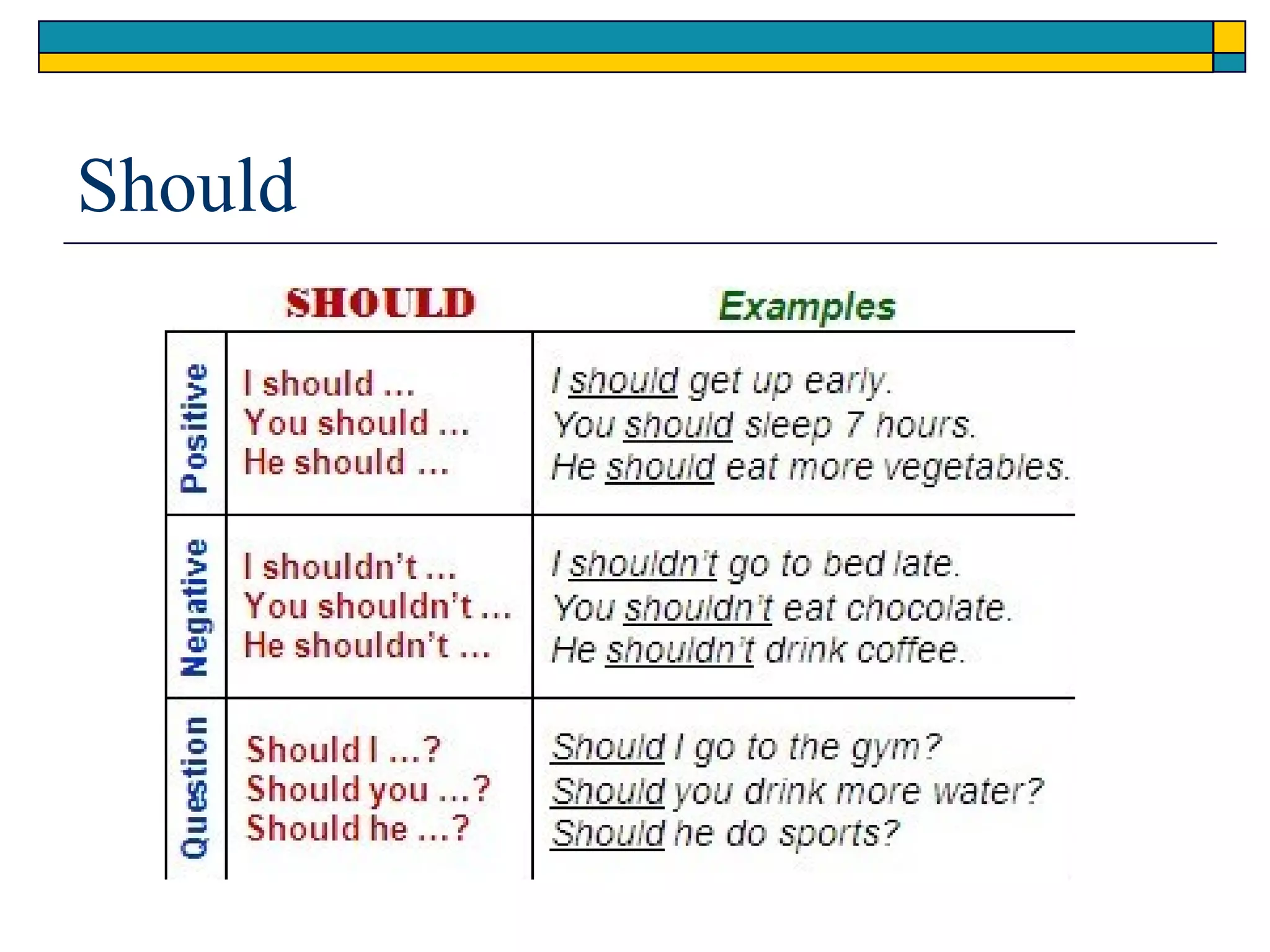 Should

| | SHOULD | Examples |
|---|---|---|
| Positive | I should ... You should ... He should ... | I should get up early. You should sleep 7 hours. He should eat more vegetables. |
| Negative | I shouldn't ... You shouldn't ... He shouldn't ... | I shouldn't go to bed late. You shouldn't eat chocolate. He shouldn't drink coffee. |
| Question | Should I ...? Should you ...? Should he ...? | Should I go to the gym? Should you drink more water? Should he do sports? |